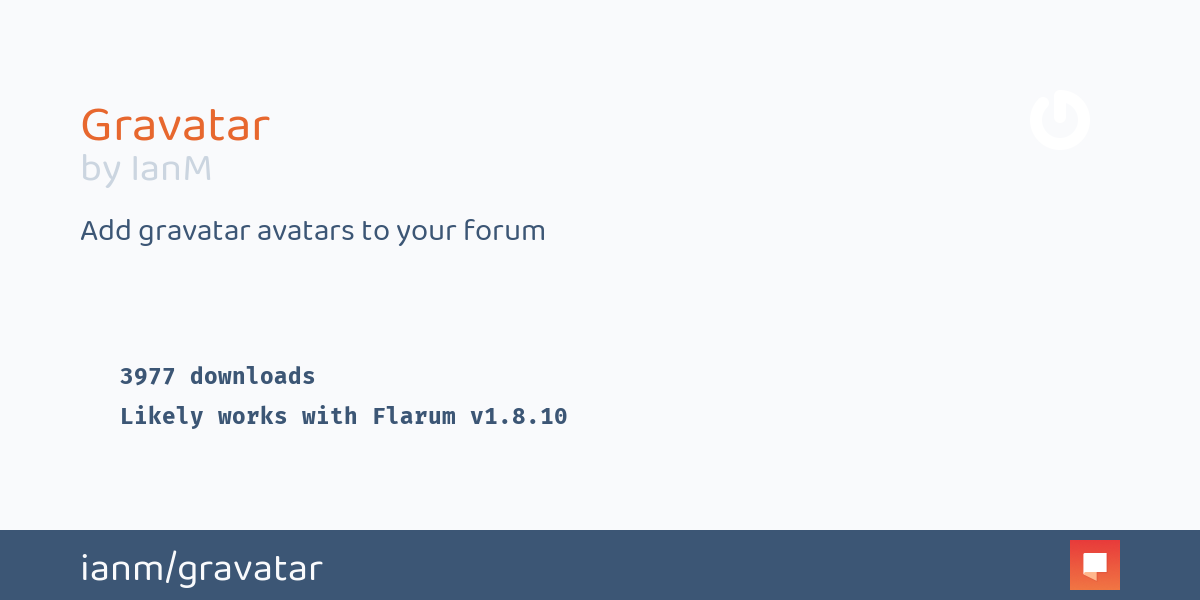 Gravatar
by IanM

Add gravatar avatars to your forum

3977 downloads
Likely works with Flarum v1.8.10

ianm/gravatar